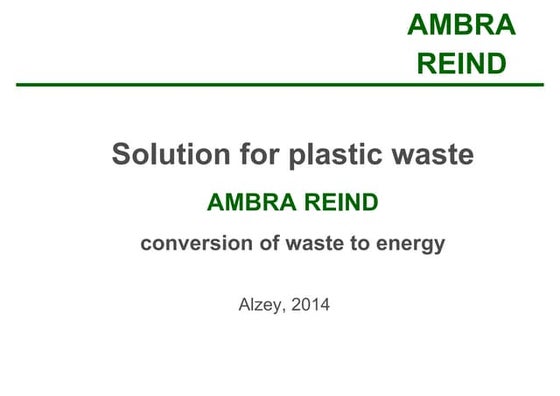 AMBRA
REIND

Solution for plastic waste

AMBRA REIND

conversion of waste to energy

Alzey, 2014